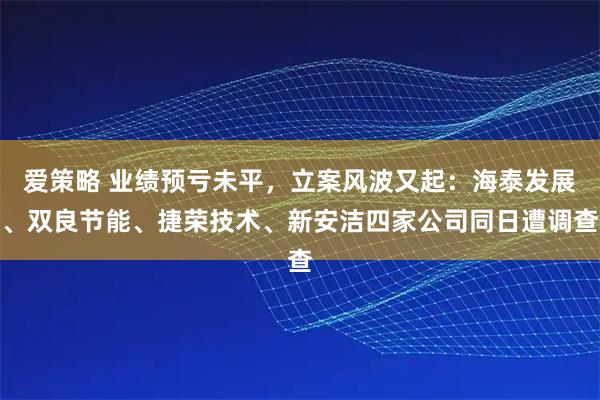 爱策略 业绩预亏未平，立案风波又起：海泰发展、双良节能、捷荣技术、新安洁四家公司同日遭调查查